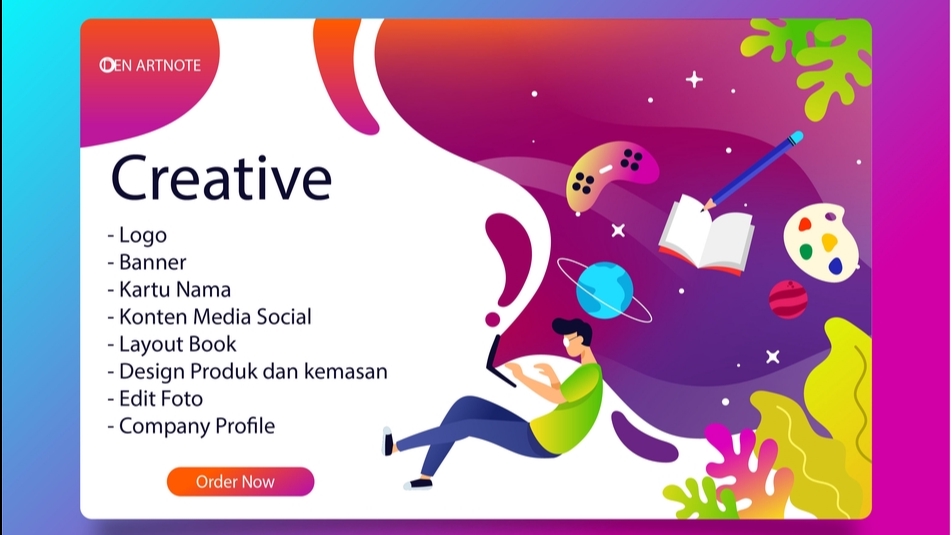 DEN ARTNOTE

Creative

- Logo
- Banner
- Kartu Nama
- Konten Media Social
- Layout Book
- Design Produk dan kemasan
- Edit Foto
- Company Profile

Order Now